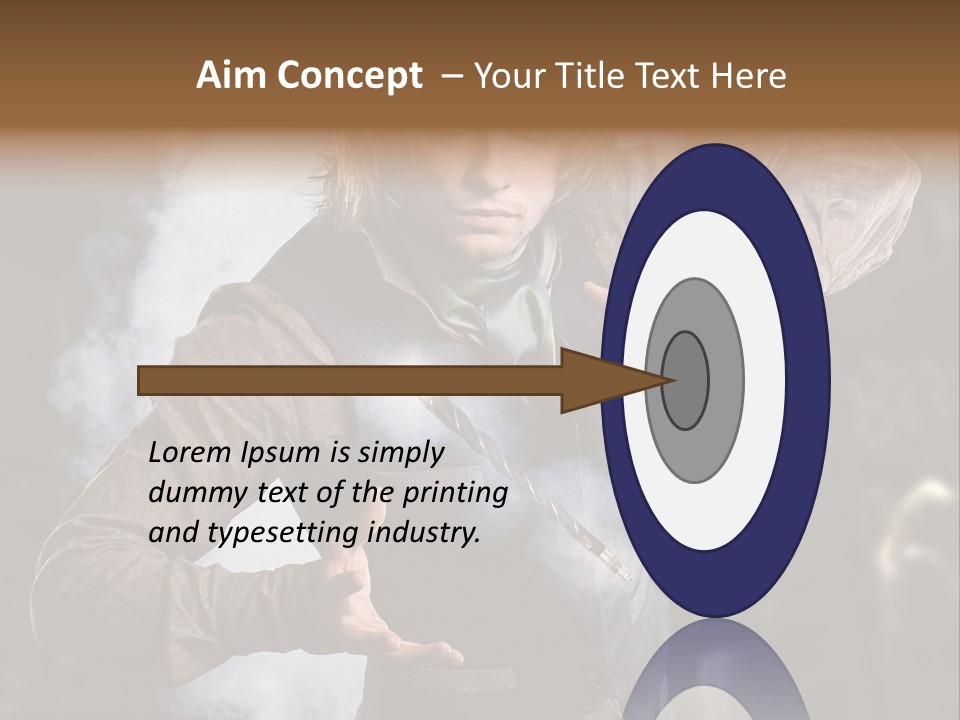 Aim Concept – Your Title Text Here

Lorem Ipsum is simply dummy text of the printing and typesetting industry.